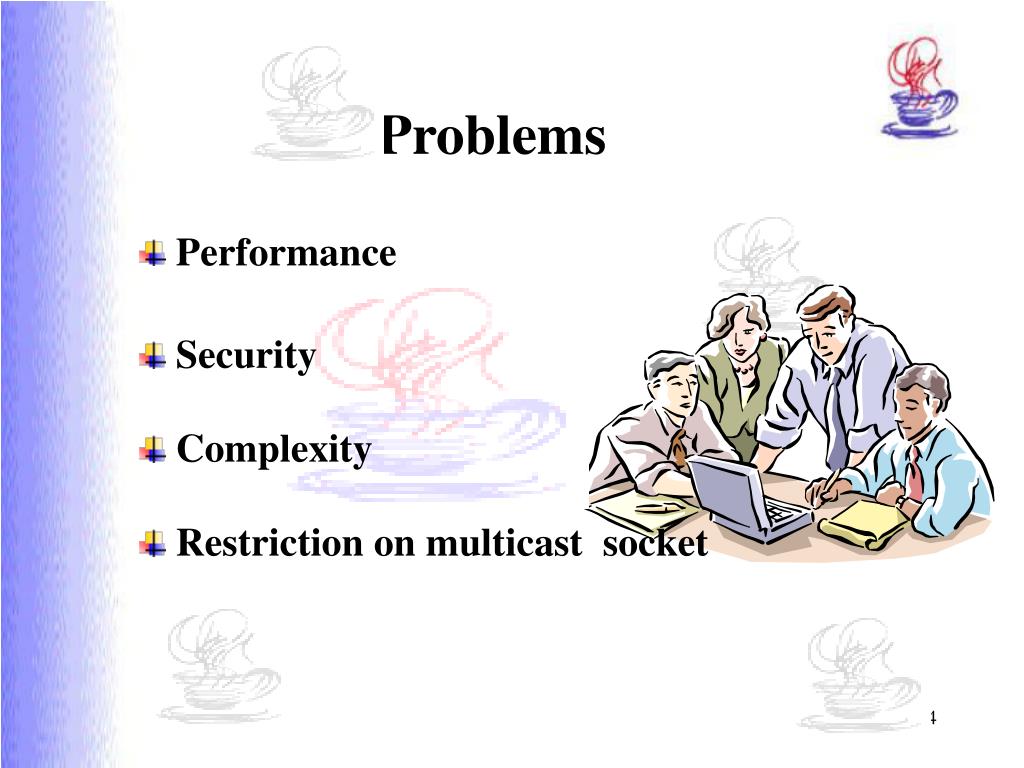 Problems

Performance

Security

Complexity

Restriction on multicast socket

4